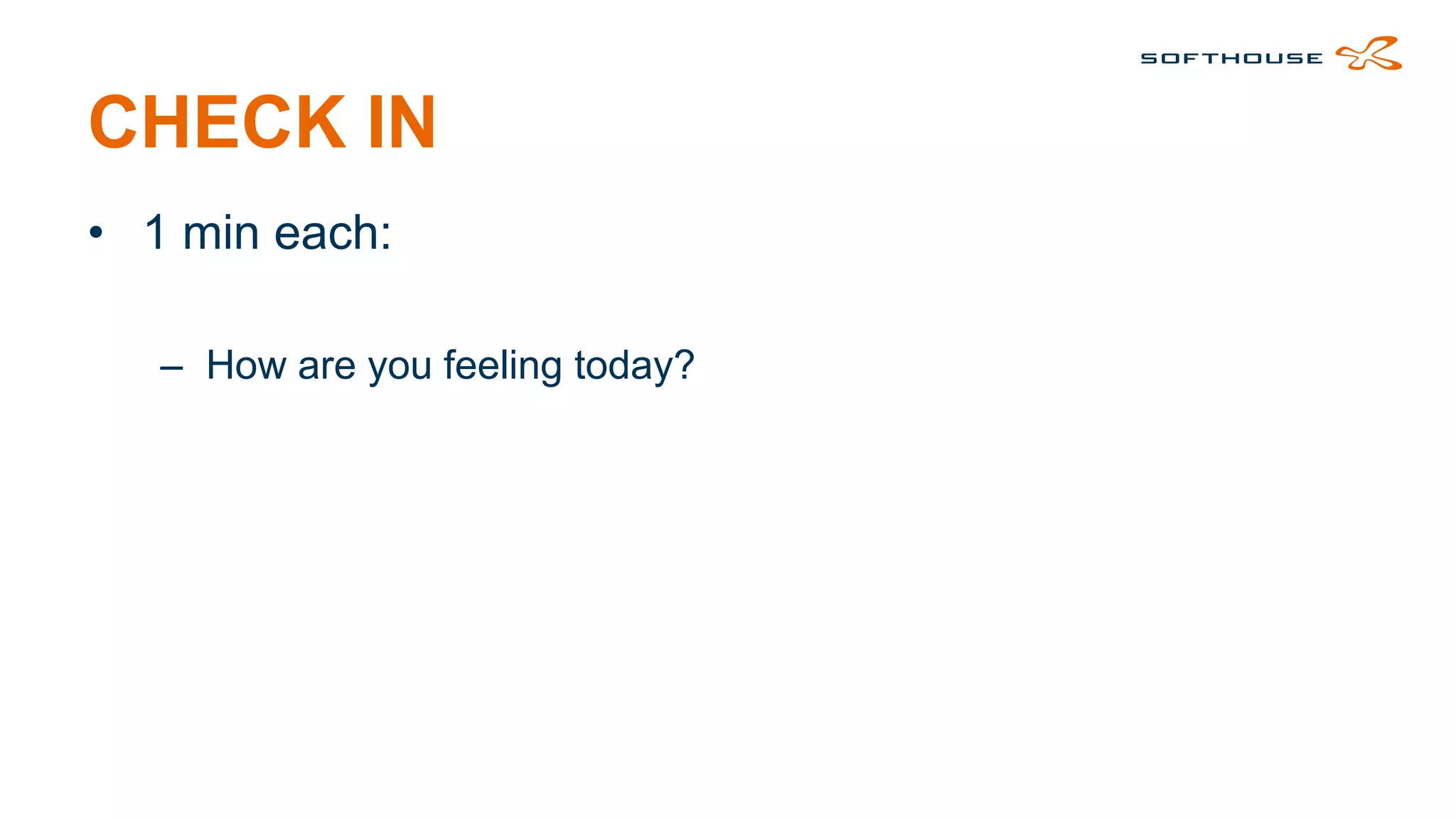 SOFTHOUSE

CHECK IN

• 1 min each:

– How are you feeling today?